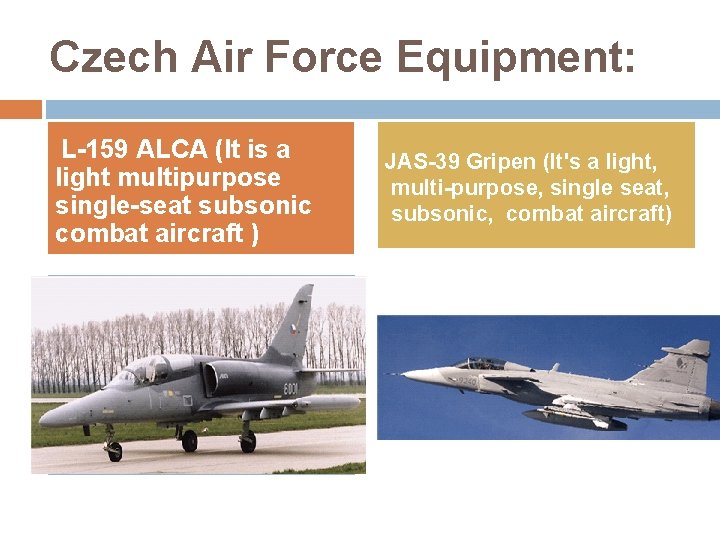 Czech Air Force Equipment:

L-159 ALCA (It is a light multipurpose single-seat subsonic combat aircraft )

JAS-39 Gripen (It's a light, multi-purpose, single seat, subsonic, combat aircraft)

6001

9240